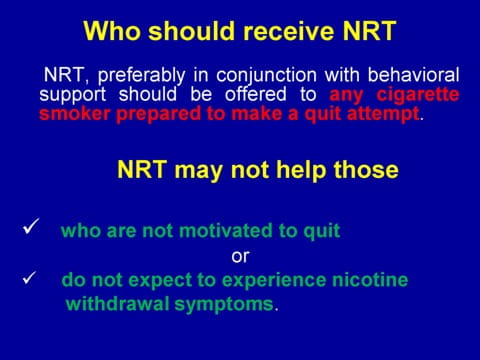 Who should receive NRT

NRT, preferably in conjunction with behavioral support should be offered to any cigarette smoker prepared to make a quit attempt.

NRT may not help those

✓ who are not motivated to quit

or

✓ do not expect to experience nicotine withdrawal symptoms.